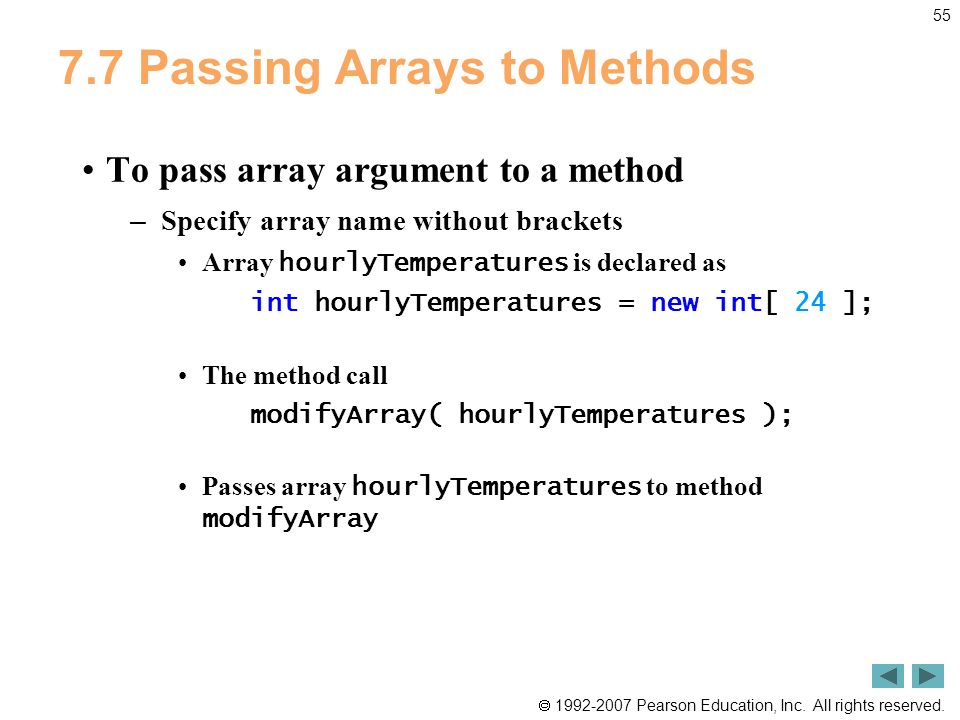 55

7.7 Passing Arrays to Methods

• To pass array argument to a method

– Specify array name without brackets

• Array hourlyTemperatures is declared as

int hourlyTemperatures = new int[ 24 ];

• The method call

modifyArray( hourlyTemperatures );

• Passes array hourlyTemperatures to method modifyArray

© 1992-2007 Pearson Education, Inc. All rights reserved.